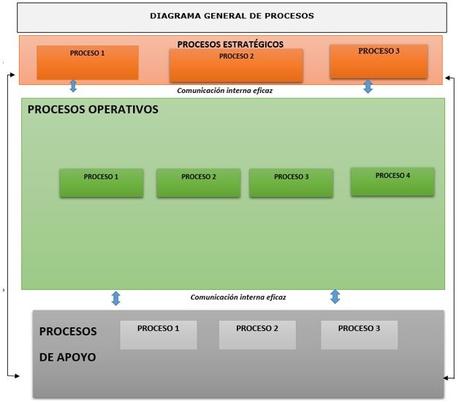 DIAGRAMA GENERAL DE PROCESOS

PROCESOS ESTRATÉGICOS

PROCESO 1

PROCESO 2

PROCESO 3

Comunicación interna eficaz

PROCESOS OPERATIVOS

PROCESO 1

PROCESO 2

PROCESO 3

PROCESO 4

Comunicación interna eficaz

PROCESOS

DE APOYO

PROCESO 1

PROCESO 2

PROCESO 3